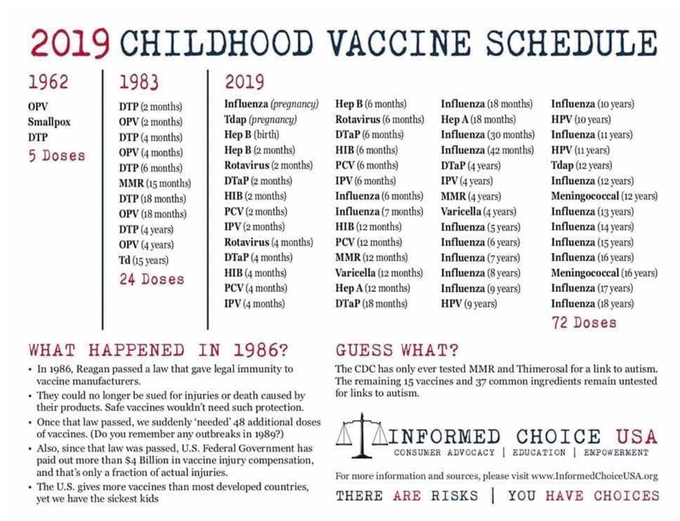 2019 CHILDHOOD VACCINE SCHEDULE

1962
OPV
Smallpox
DTP
5 Doses

1983
DTP (2 months)
OPV (2 months)
DTP (4 months)
OPV (4 months)
DTP (6 months)
MMR (15 months)
DTP (18 months)
OPV (18 months)
DTP (4 years)
OPV (4 years)
Td (15 years)
24 Doses

2019
Influenza (pregnancy)
Tdap (pregnancy)
Hep B (birth)
Hep B (2 months)
Rotavirus (2 months)
DTaP (2 months)
HIB (2 months)
PCV (2 months)
IPV (2 months)
Rotavirus (4 months)
DTaP (4 months)
HIB (4 months)
PCV (4 months)
IPV (4 months)

Hep B (6 months)
Rotavirus (6 months)
DTaP (6 months)
HIB (6 months)
PCV (6 months)
IPV (6 months)
Influenza (6 months)
Influenza (7 months)
HIB (12 months)
PCV (12 months)
MMR (12 months)
Varicella (12 months)
Hep A (12 months)
DTaP (18 months)

Influenza (18 months)
Hep A (18 months)
Influenza (30 months)
Influenza (42 months)
DTaP (4 years)
IPV (4 years)
MMR (4 years)
Varicella (4 years)
Influenza (5 years)
Influenza (6 years)
Influenza (7 years)
Influenza (8 years)
Influenza (9 years)
HPV (9 years)

Influenza (10 years)
HPV (10 years)
Influenza (11 years)
HPV (11 years)
Tdap (12 years)
Influenza (12 years)
Meningococcal (12 years)
Influenza (13 years)
Influenza (14 years)
Influenza (15 years)
Influenza (16 years)
Meningococcal (16 years)
Influenza (17 years)
Influenza (18 years)
72 Doses

WHAT HAPPENED IN 1986?
• In 1986, Reagan passed a law that gave legal immunity to vaccine manufacturers.
• They could no longer be sued for injuries or death caused by their products. Safe vaccines wouldn't need such protection.
• Once that law passed, we suddenly 'needed' 48 additional doses of vaccines. (Do you remember any outbreaks in 1989?)
• Also, since that law was passed, U.S. Federal Government has paid out more than $4 Billion in vaccine injury compensation, and that's only a fraction of actual injuries.
• The U.S. gives more vaccines than most developed countries, yet we have the sickest kids

GUESS WHAT?
The CDC has only ever tested MMR and Thimerosal for a link to autism. The remaining 15 vaccines and 37 common ingredients remain untested for links to autism.

INFORMED CHOICE USA
CONSUMER ADVOCACY | EDUCATION | EMPOWERMENT

For more information and sources, please visit www.InformedChoiceUSA.org

THERE ARE RISKS | YOU HAVE CHOICES